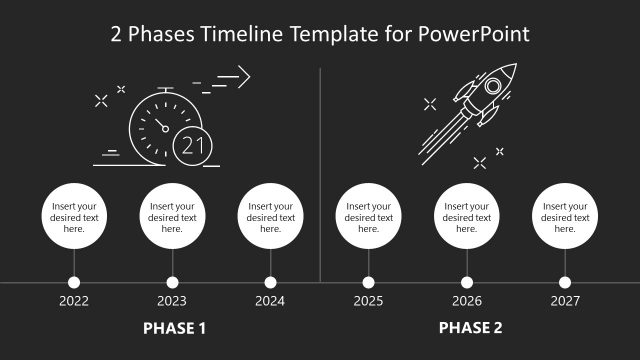 2 Phases Timeline Template for PowerPoint

21

Insert your desired text here.

Insert your desired text here.

Insert your desired text here.

Insert your desired text here.

Insert your desired text here.

Insert your desired text here.

2022

2023

2024

2025

2026

2027

PHASE 1

PHASE 2